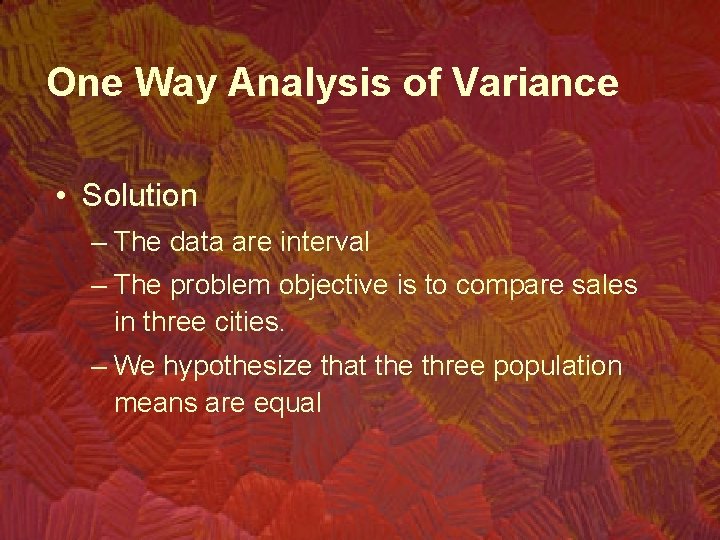 One Way Analysis of Variance

• Solution

– The data are interval

– The problem objective is to compare sales in three cities.

– We hypothesize that the three population means are equal